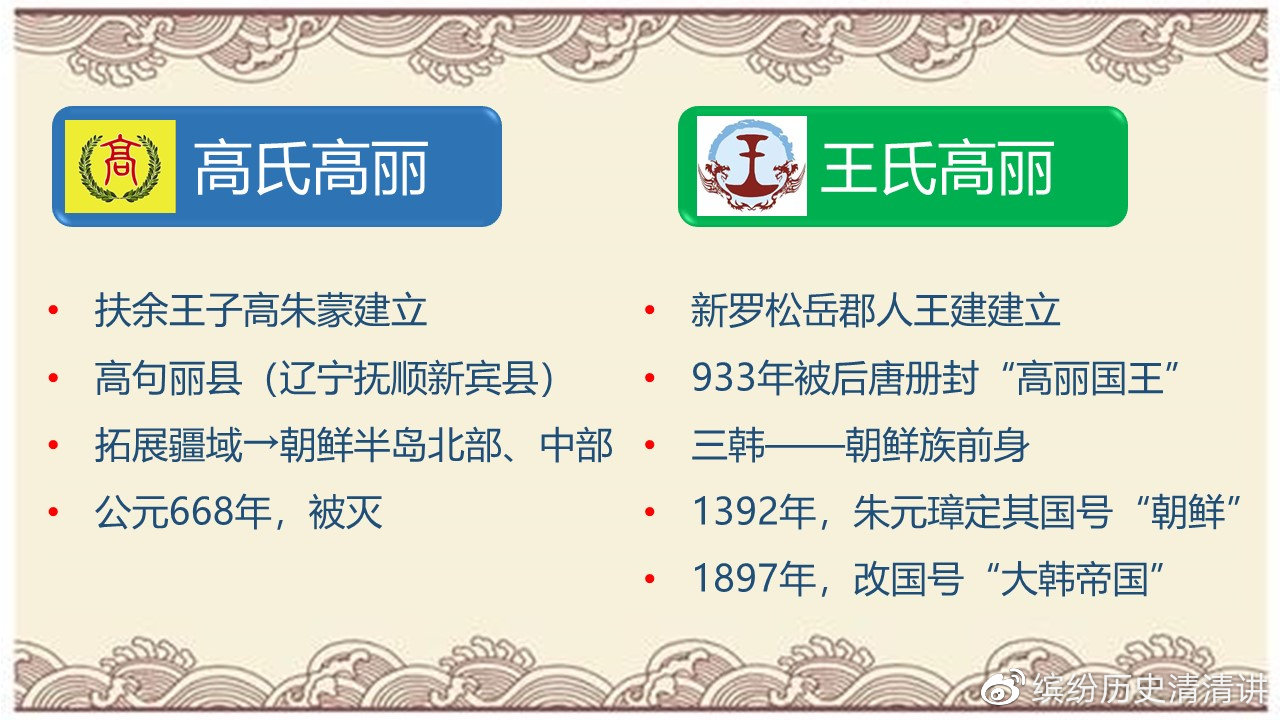 高

高氏高丽

• 扶余王子高朱蒙建立
• 高句丽县（辽宁抚顺新宾县）
• 拓展疆域→朝鲜半岛北部、中部
• 公元668年，被灭

王

王氏高丽

• 新罗松岳郡人王建建立
• 933年被后唐册封“高丽国王”
• 三韩——朝鲜族前身
• 1392年，朱元璋定其国号“朝鲜”
• 1897年，改国号“大韩帝国”

缤纷历史清清讲